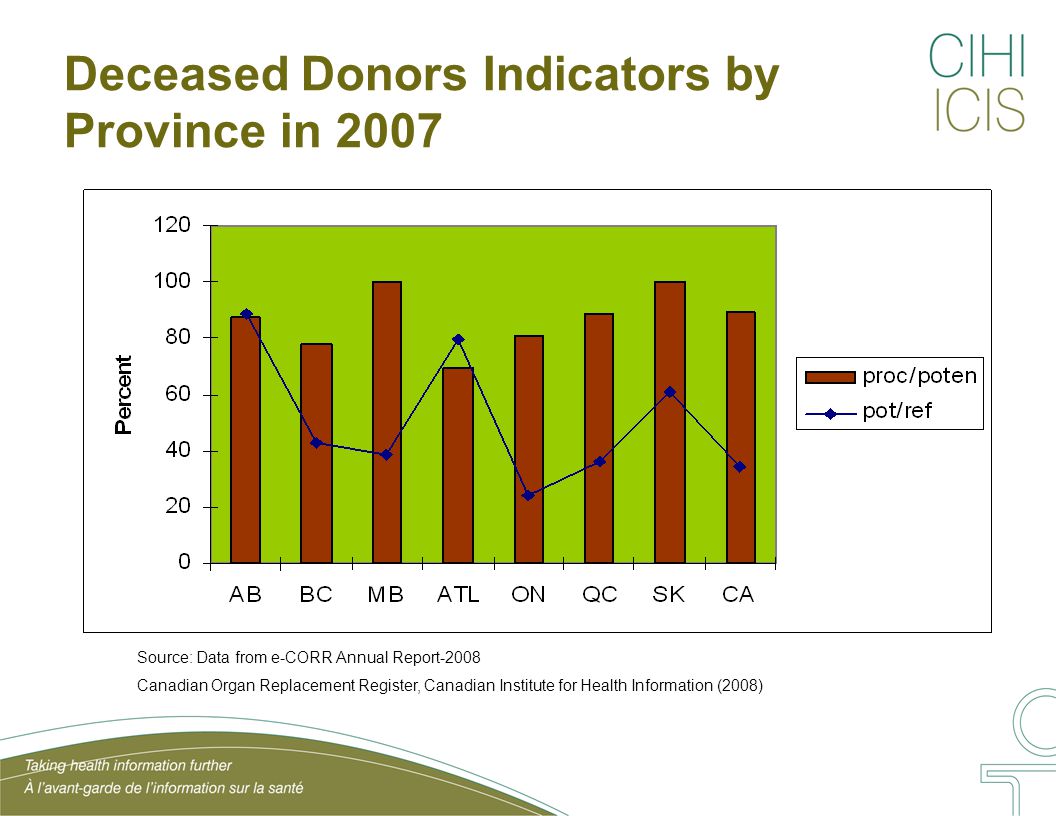 Deceased Donors Indicators by Province in 2007

CIHI
ICIS

120
100
80
60
40
20
0

Percent

AB BC MB ATL ON QC SK CA

proc/poten
pot/ref

Source: Data from e-CORR Annual Report-2008

Canadian Organ Replacement Register, Canadian Institute for Health Information (2008)

Taking health information further
À l'avant-garde de l'information sur la santé